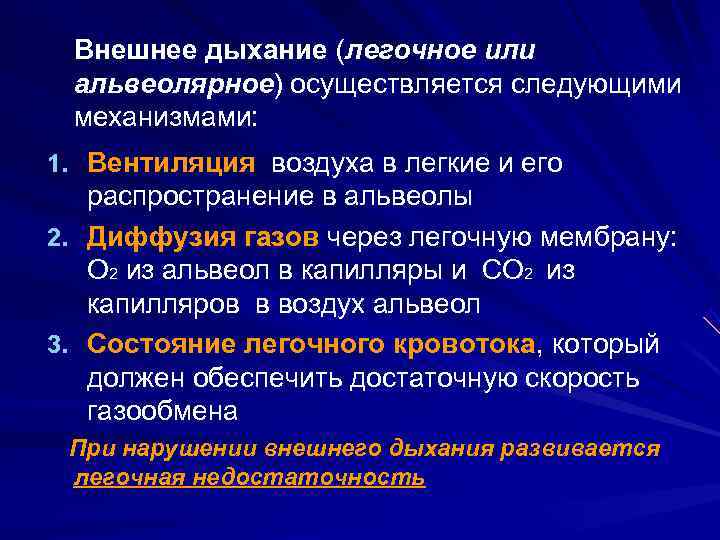 Внешнее дыхание (легочное или альвеолярное) осуществляется следующими механизмами:

1. Вентиляция воздуха в легкие и его распространение в альвеолы
2. Диффузия газов через легочную мембрану: $O_2$ из альвеол в капилляры и $CO_2$ из капилляров в воздух альвеол
3. Состояние легочного кровотока, который должен обеспечить достаточную скорость газообмена

При нарушении внешнего дыхания развивается легочная недостаточность